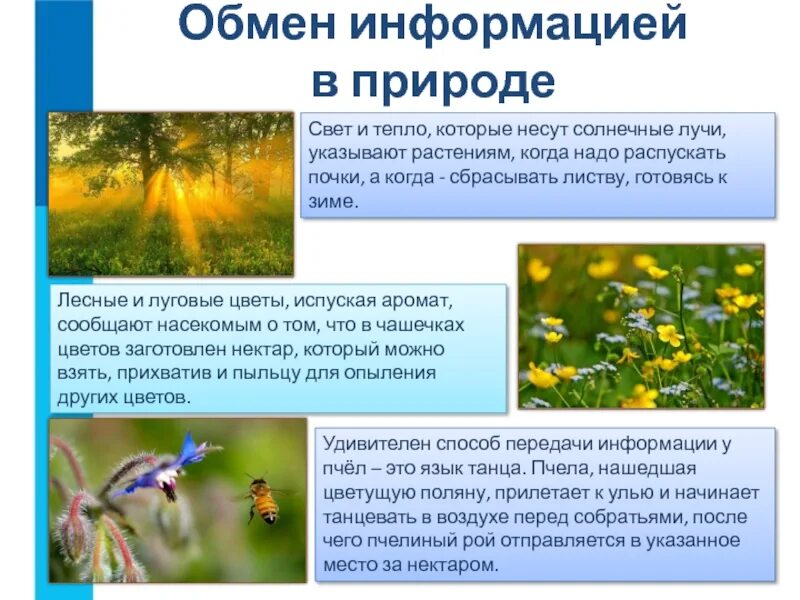 Обмен информацией в природе

Свет и тепло, которые несут солнечные лучи, указывают растениям, когда надо распускать почки, а когда - сбрасывать листву, готовясь к зиме.

Лесные и луговые цветы, испуская аромат, сообщают насекомым о том, что в чашечках цветов заготовлен нектар, который можно взять, прихватив и пыльцу для опыления других цветов.

Удивителен способ передачи информации у пчёл – это язык танца. Пчела, нашедшая цветущую поляну, прилетает к улью и начинает танцевать в воздухе перед собратьями, после чего пчелиный рой отправляется в указанное место за нектаром.